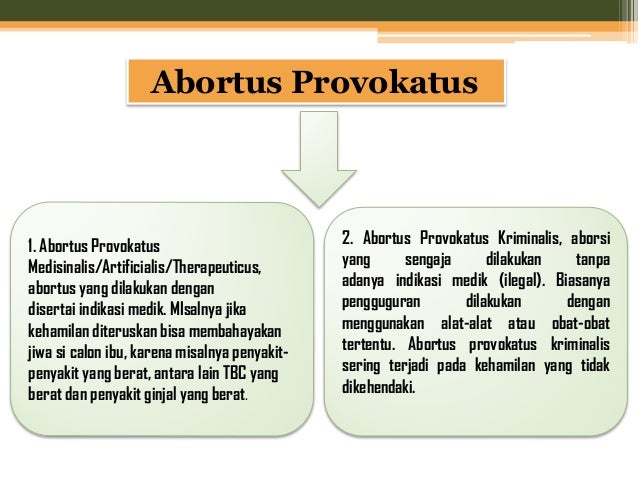 Abortus Provokatus

1. Abortus Provokatus Medisinalis/Artificialis/Therapeuticus, abortus yang dilakukan dengan disertai indikasi medik. MIsalnya jika kehamilan diteruskan bisa membahayakan jiwa si calon ibu, karena misalnya penyakit-penyakit yang berat, antara lain TBC yang berat dan penyakit ginjal yang berat.

2. Abortus Provokatus Kriminalis, aborsi yang sengaja dilakukan tanpa adanya indikasi medik (ilegal). Biasanya pengguguran dilakukan dengan menggunakan alat-alat atau obat-obat tertentu. Abortus provokatus kriminalis sering terjadi pada kehamilan yang tidak dikehendaki.